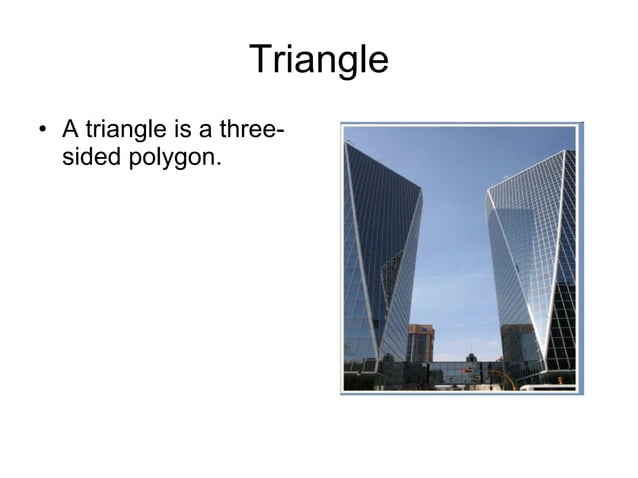 Triangle

• A triangle is a three-sided polygon.